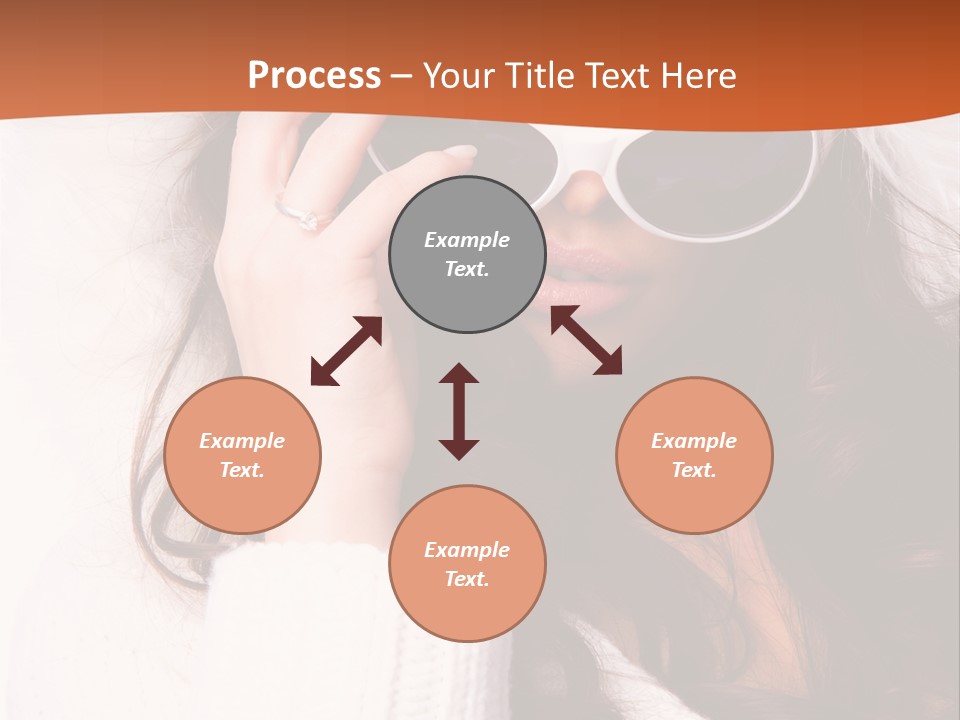 Process – Your Title Text Here

Example Text.

Example Text.

Example Text.

Example Text.